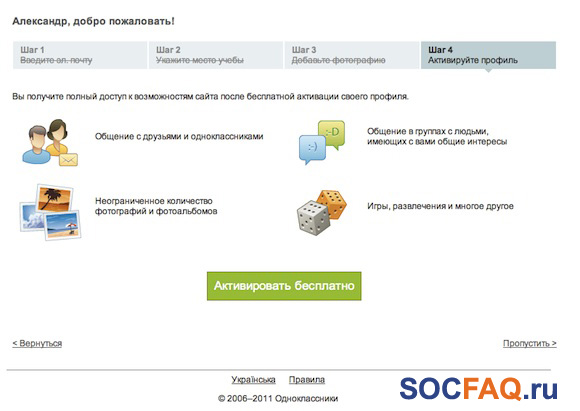 Александр, добро пожаловать!

Шаг 1
Введите эл. почту

Шаг 2
Укажите место учебы

Шаг 3
Добавьте фотографию

Шаг 4
Активируйте профиль

Вы получите полный доступ к возможностям сайта после бесплатной активации своего профиля.

Общение с друзьями и одноклассниками

:-D
:-)

Общение в группах с людьми, имеющих с вами общие интересы

Неограниченное количество фотографий и фотоальбомов

Игры, развлечения и многое другое

Активировать бесплатно

< Вернуться

Пропустить >

Українська Правила

© 2006–2011 Одноклассники

SOCFAQ.ru